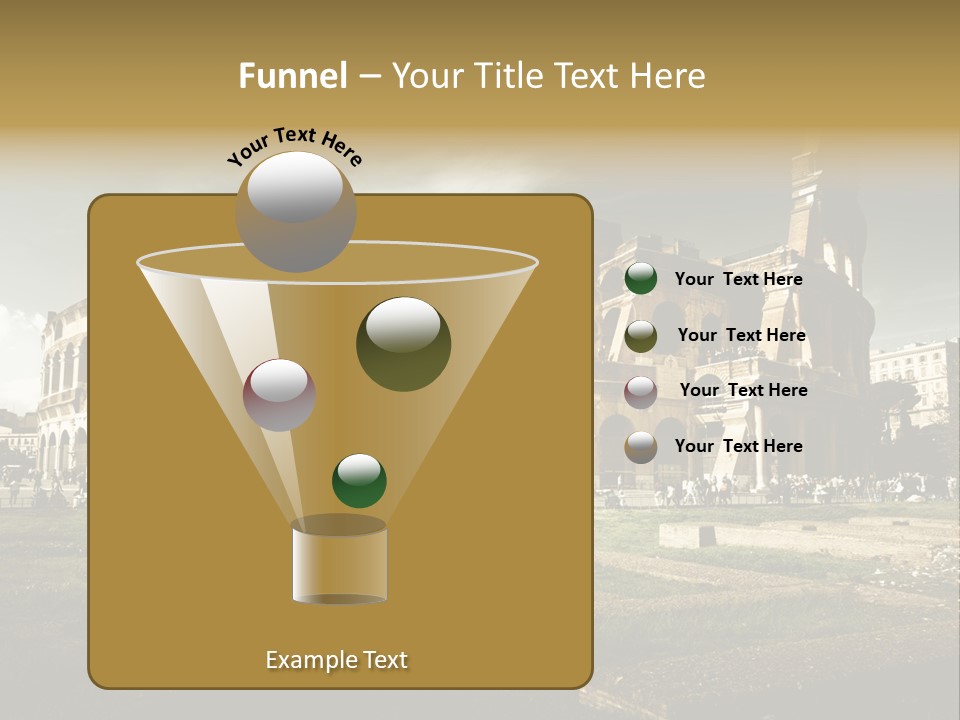 Funnel – Your Title Text Here

Your Text Here

Your Text Here

Your Text Here

Your Text Here

Your Text Here

Example Text